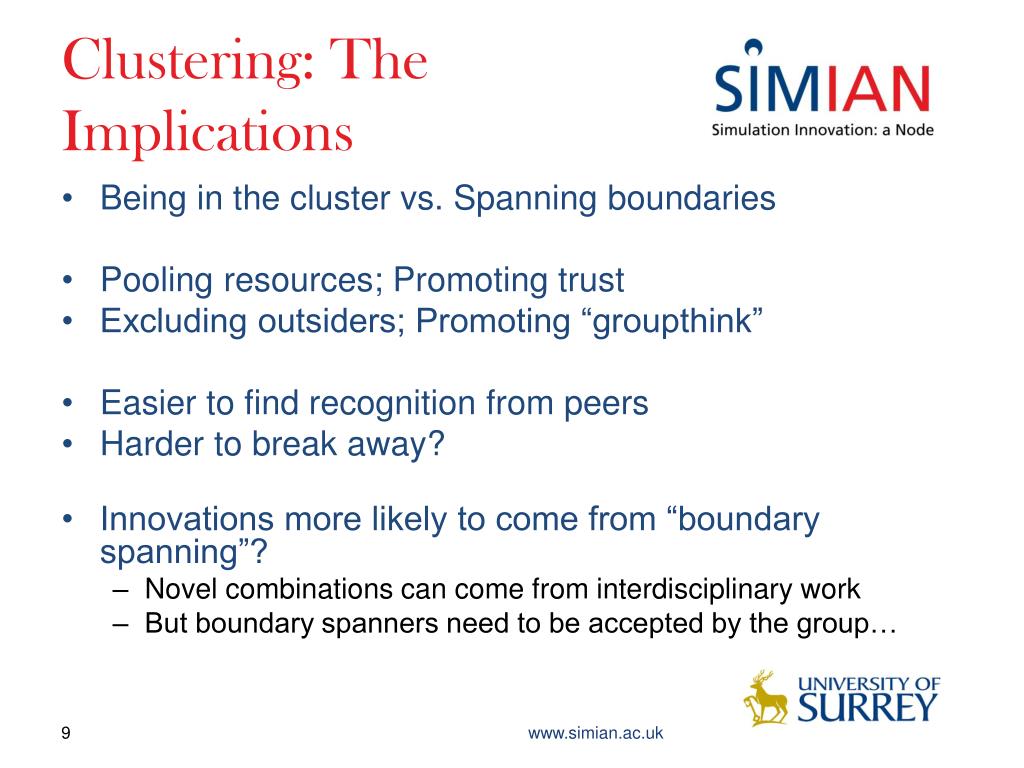 Clustering: The Implications

SIMIAN
Simulation Innovation: a Node

• Being in the cluster vs. Spanning boundaries

• Pooling resources; Promoting trust
• Excluding outsiders; Promoting “groupthink”

• Easier to find recognition from peers
• Harder to break away?

• Innovations more likely to come from “boundary spanning”?
– Novel combinations can come from interdisciplinary work
– But boundary spanners need to be accepted by the group…

UNIVERSITY OF SURREY

9

www.simian.ac.uk